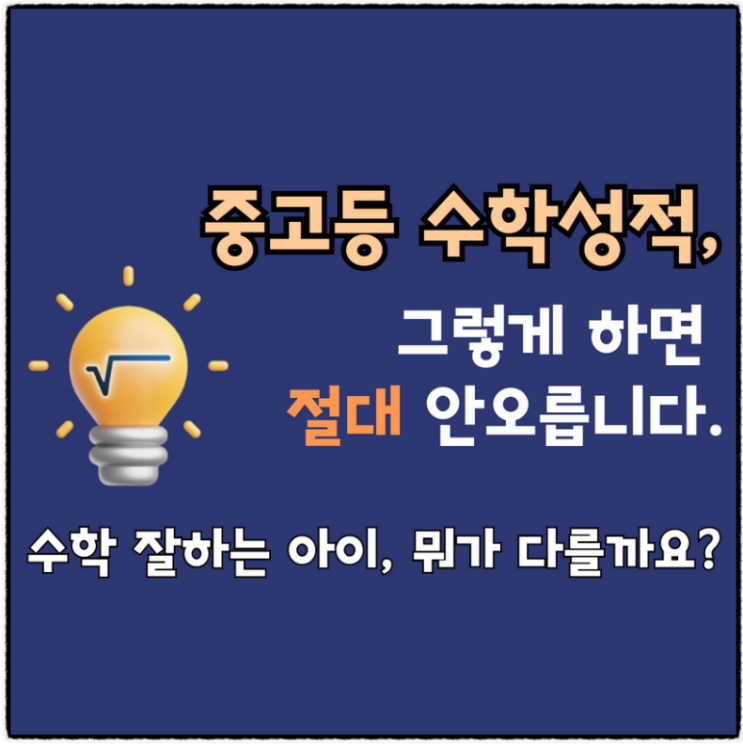 중고등 수학성적,

그렇게 하면
절대 안오릅니다.

수학 잘하는 아이, 뭐가 다를까요?